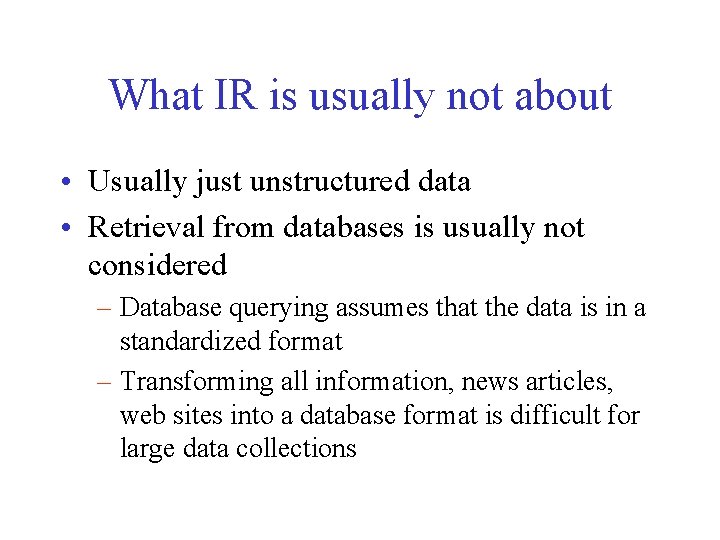 What IR is usually not about

• Usually just unstructured data
• Retrieval from databases is usually not considered
  – Database querying assumes that the data is in a standardized format
  – Transforming all information, news articles, web sites into a database format is difficult for large data collections